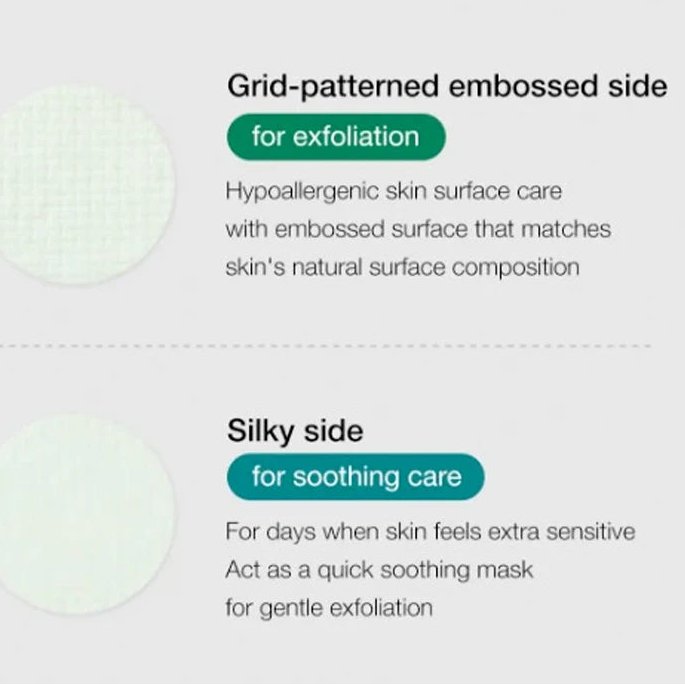 Grid-patterned embossed side

for exfoliation

Hypoallergenic skin surface care with embossed surface that matches skin's natural surface composition

Silky side

for soothing care

For days when skin feels extra sensitive
Act as a quick soothing mask
for gentle exfoliation